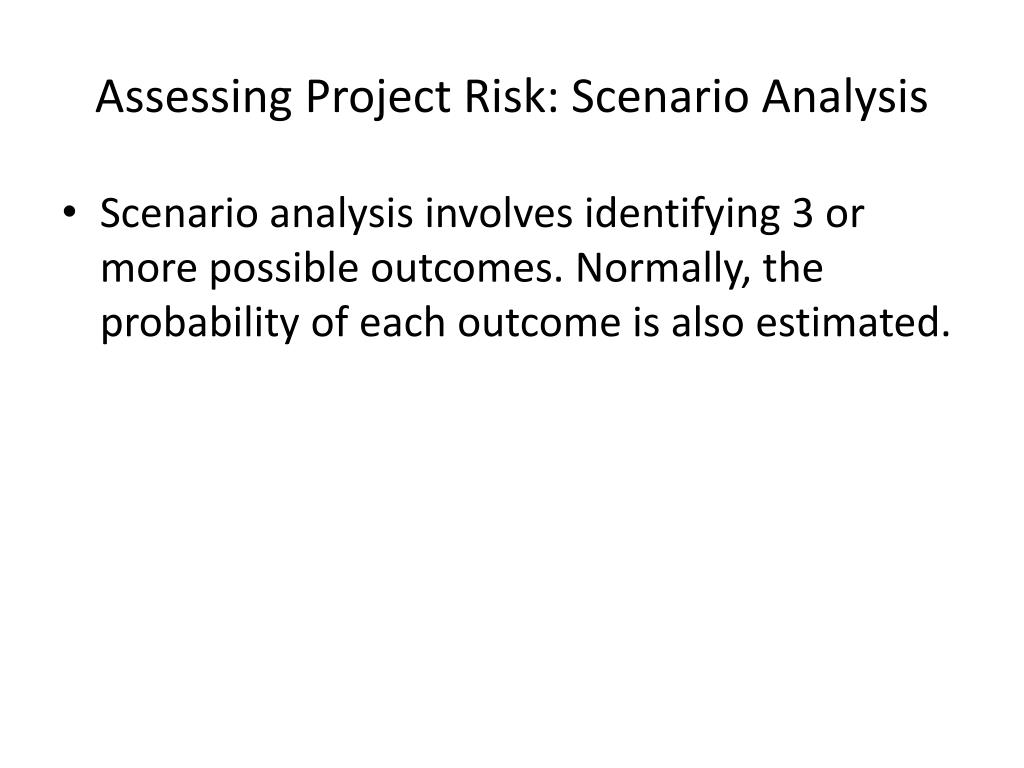 Assessing Project Risk: Scenario Analysis

• Scenario analysis involves identifying 3 or more possible outcomes. Normally, the probability of each outcome is also estimated.